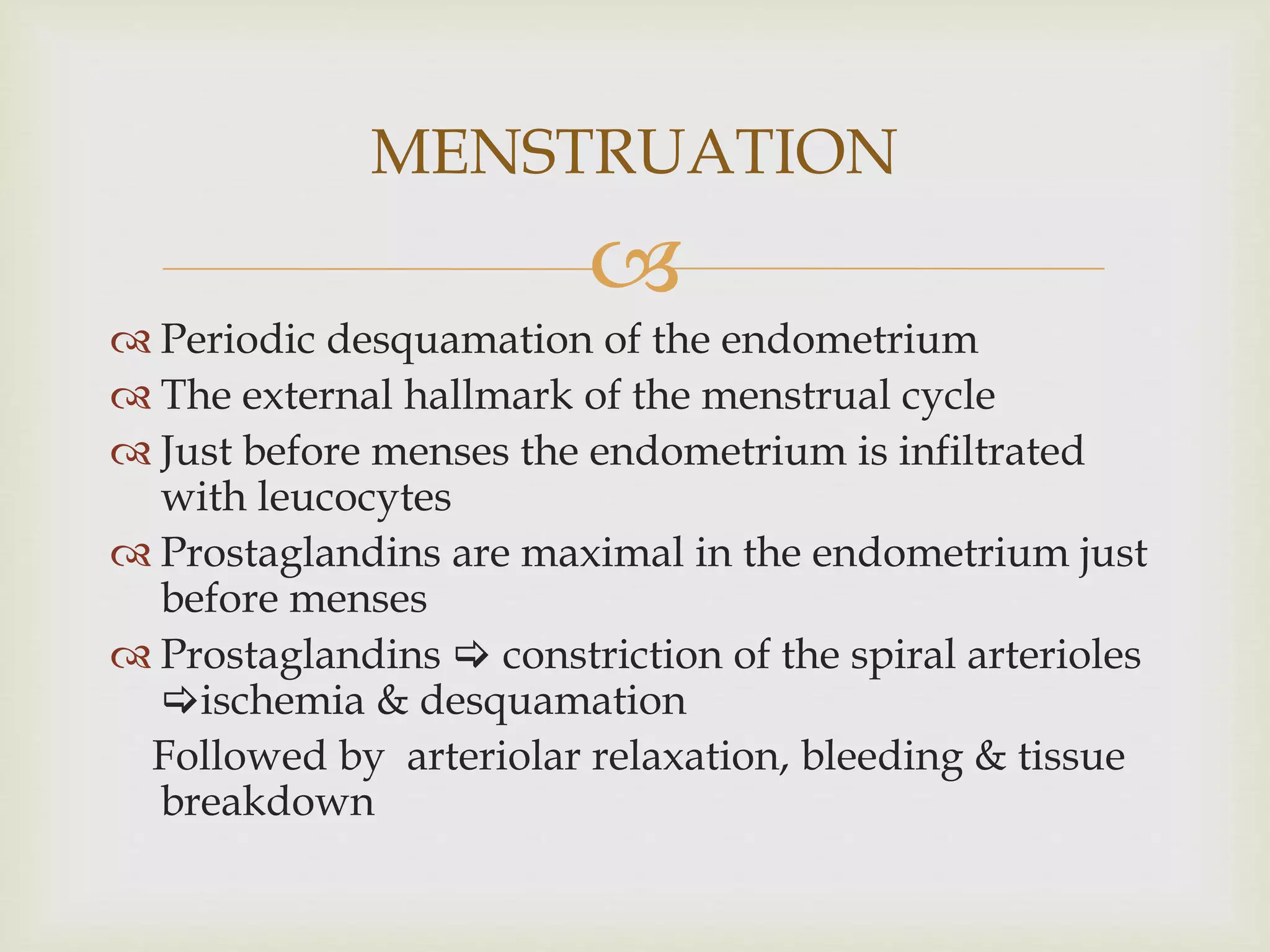 MENSTRUATION

Periodic desquamation of the endometrium
The external hallmark of the menstrual cycle
Just before menses the endometrium is infiltrated with leucocytes
Prostaglandins are maximal in the endometrium just before menses
Prostaglandins ⇨ constriction of the spiral arterioles ⇨ischemia & desquamation
Followed by arteriolar relaxation, bleeding & tissue breakdown